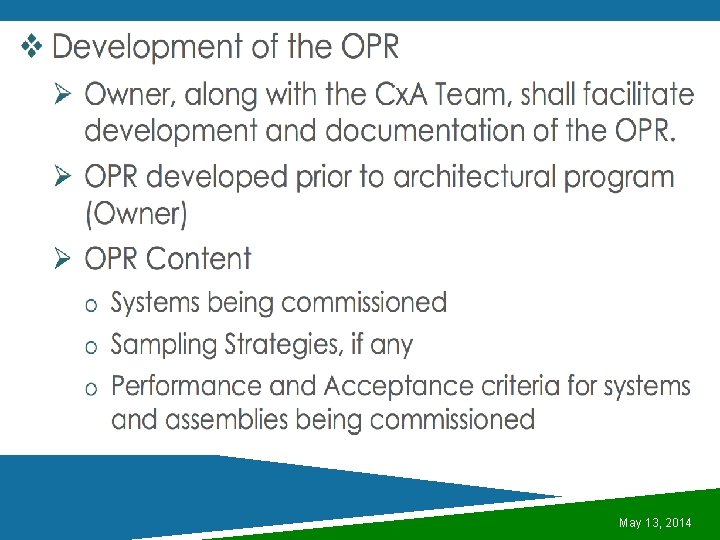 ❖ Development of the OPR

➢ Owner, along with the CxA Team, shall facilitate development and documentation of the OPR.

➢ OPR developed prior to architectural program (Owner)

➢ OPR Content

o Systems being commissioned

o Sampling Strategies, if any

o Performance and Acceptance criteria for systems and assemblies being commissioned

May 13, 2014